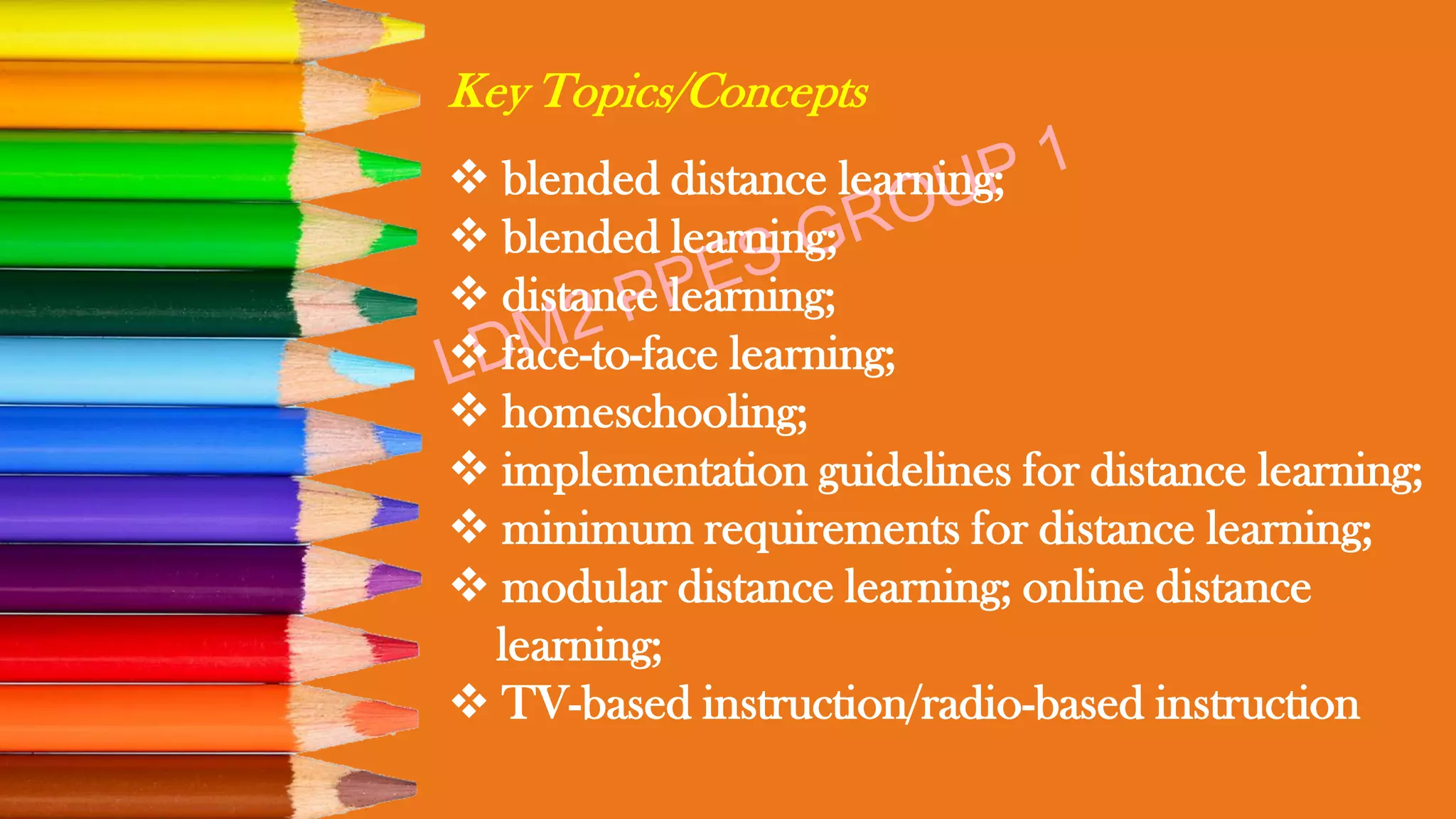 Key Topics/Concepts

❖ blended distance learning;
❖ blended learning;
❖ distance learning;
❖ face-to-face learning;
❖ homeschooling;
❖ implementation guidelines for distance learning;
❖ minimum requirements for distance learning;
❖ modular distance learning; online distance learning;
❖ TV-based instruction/radio-based instruction

LDM2 PPES GROUP 1